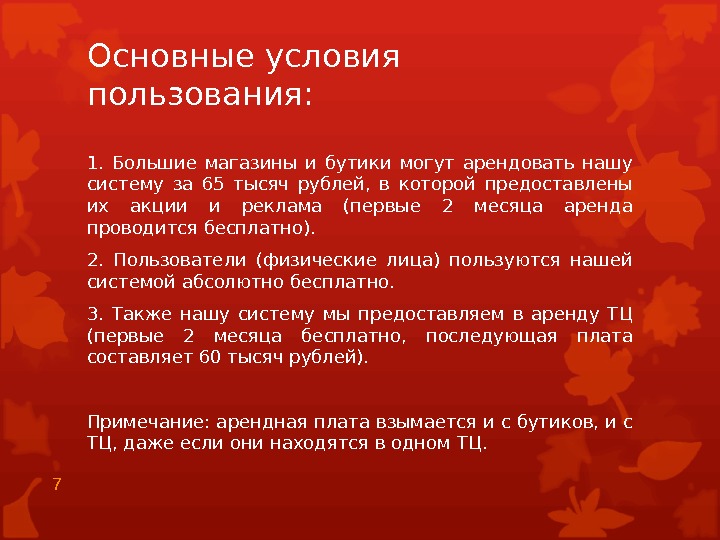 Основные условия пользования:

1. Большие магазины и бутики могут арендовать нашу систему за 65 тысяч рублей, в которой предоставлены их акции и реклама (первые 2 месяца аренда проводится бесплатно).

2. Пользователи (физические лица) пользуются нашей системой абсолютно бесплатно.

3. Также нашу систему мы предоставляем в аренду ТЦ (первые 2 месяца бесплатно, последующая плата составляет 60 тысяч рублей).

Примечание: арендная плата взымается и с бутиков, и с ТЦ, даже если они находятся в одном ТЦ.

7